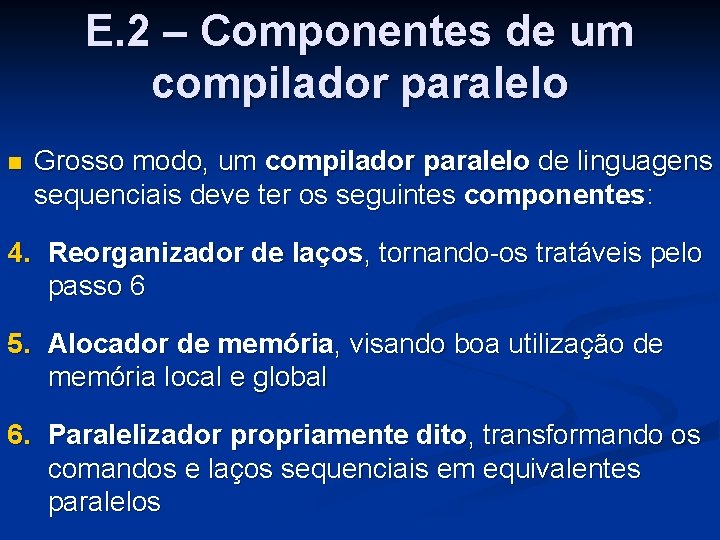 E.2 – Componentes de um compilador paralelo

Grosso modo, um compilador paralelo de linguagens sequenciais deve ter os seguintes componentes:

4. Reorganizador de laços, tornando-os tratáveis pelo passo 6

5. Alocador de memória, visando boa utilização de memória local e global

6. Paralelizador propriamente dito, transformando os comandos e laços sequenciais em equivalentes paralelos